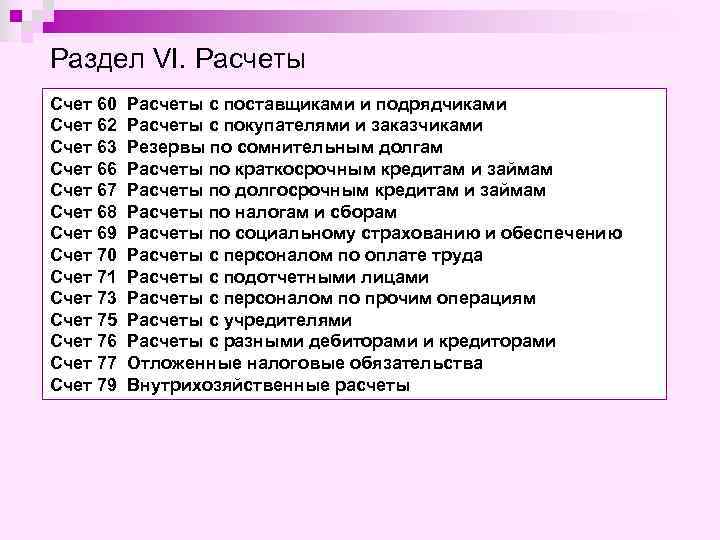 Раздел VI. Расчеты

Счет 60 Расчеты с поставщиками и подрядчиками
Счет 62 Расчеты с покупателями и заказчиками
Счет 63 Резервы по сомнительным долгам
Счет 66 Расчеты по краткосрочным кредитам и займам
Счет 67 Расчеты по долгосрочным кредитам и займам
Счет 68 Расчеты по налогам и сборам
Счет 69 Расчеты по социальному страхованию и обеспечению
Счет 70 Расчеты с персоналом по оплате труда
Счет 71 Расчеты с подотчетными лицами
Счет 73 Расчеты с персоналом по прочим операциям
Счет 75 Расчеты с учредителями
Счет 76 Расчеты с разными дебиторами и кредиторами
Счет 77 Отложенные налоговые обязательства
Счет 79 Внутрихозяйственные расчеты